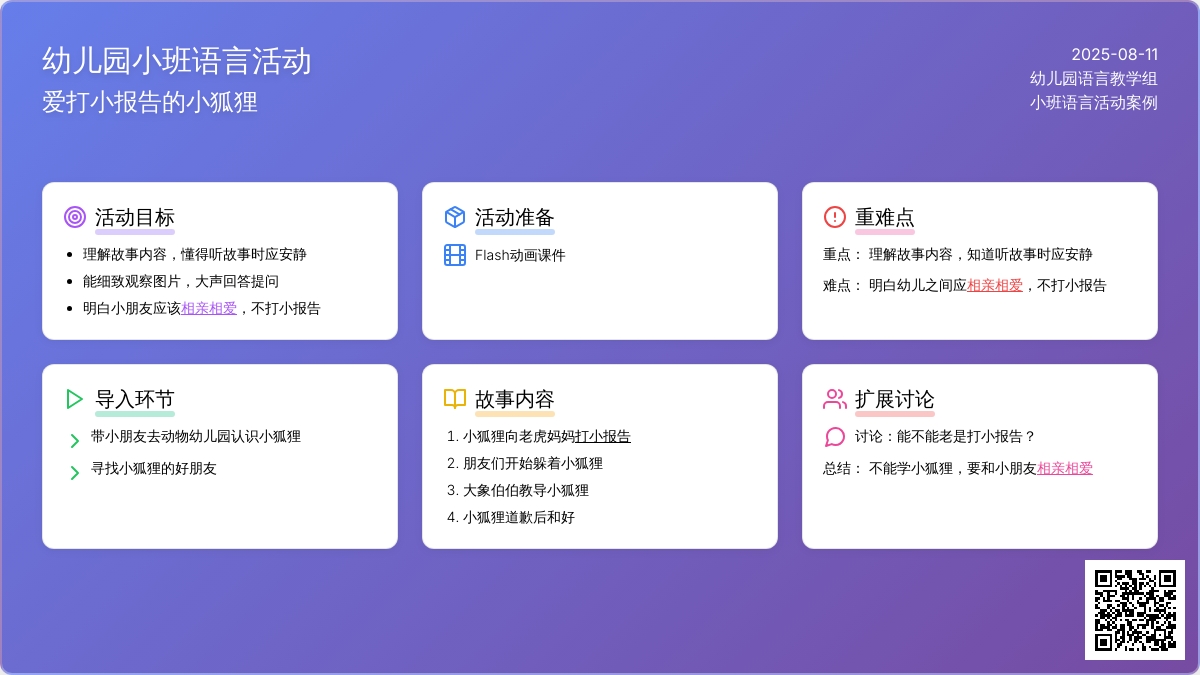 幼儿园小班语言活动
爱打小报告的小狐狸

2025-08-11
幼儿园语言教学组
小班语言活动案例

活动目标
- 理解故事内容，懂得听故事时应安静
- 能细致观察图片，大声回答提问
- 明白小朋友应该相亲相爱，不打小报告

活动准备
Flash动画课件

重难点
重点： 理解故事内容，知道听故事时应安静
难点： 明白幼儿之间应相亲相爱，不打小报告

导入环节
带小朋友去动物幼儿园认识小狐狸
寻找小狐狸的好朋友

故事内容
1. 小狐狸向老虎妈妈打小报告
2. 朋友们开始躲着小狐狸
3. 大象伯伯教导小狐狸
4. 小狐狸道歉后和好

扩展讨论
讨论：能不能老是打小报告？
总结： 不能学小狐狸，要和小朋友相亲相爱